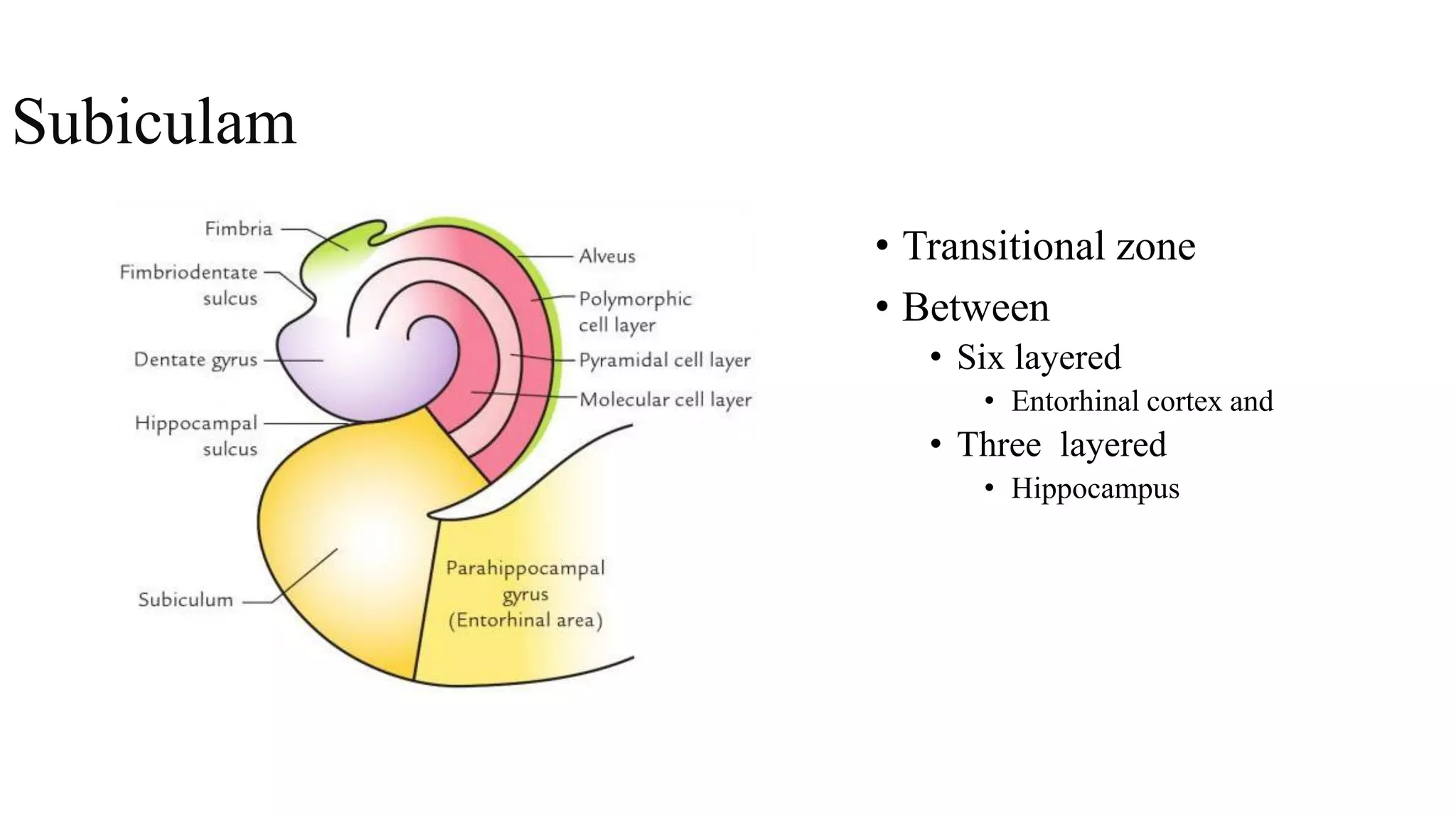 Subiculam

Fimbria
Fimbriodentate sulcus
Dentate gyrus
Hippocampal sulcus
Subiculum
Alveus
Polymorphic cell layer
Pyramidal cell layer
Molecular cell layer
Parahippocampal gyrus (Entorhinal area)

• Transitional zone
• Between
  • Six layered
    • Entorhinal cortex and
  • Three layered
    • Hippocampus